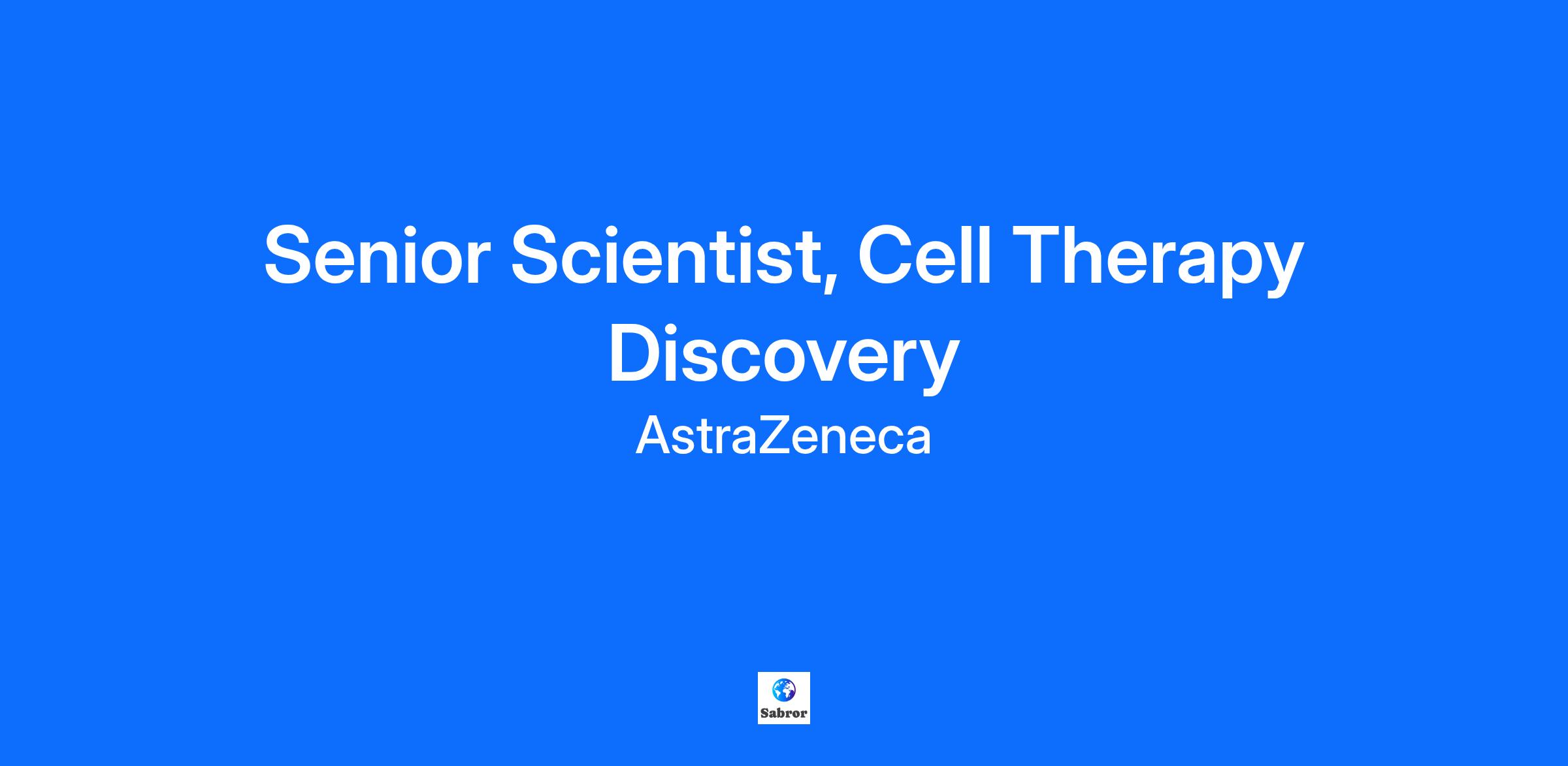 Senior Scientist, Cell Therapy Discovery

AstraZeneca

Sabror